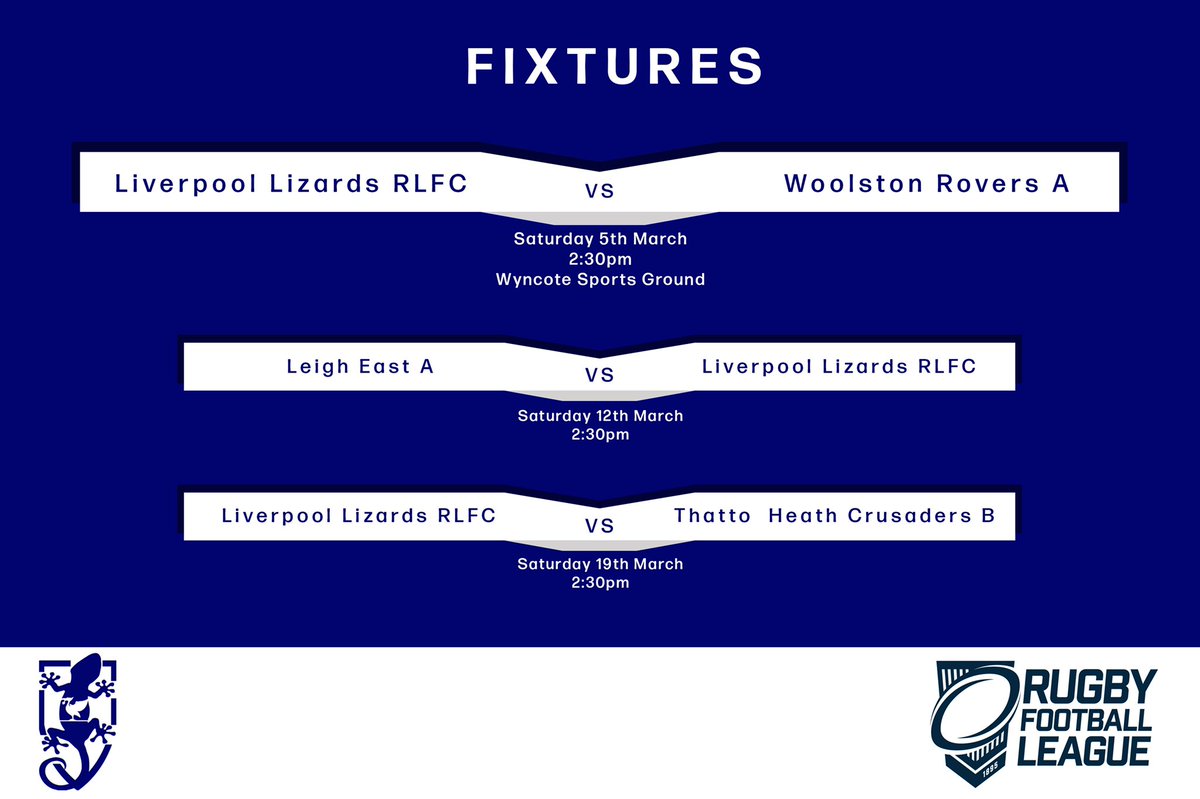 FIXTURES

Liverpool Lizards RLFC VS Woolston Rovers A

Saturday 5th March
2:30pm
Wyncote Sports Ground

Leigh East A VS Liverpool Lizards RLFC

Saturday 12th March
2:30pm

Liverpool Lizards RLFC VS Thatto Heath Crusaders B

Saturday 19th March
2:30pm

RUGBY FOOTBALL LEAGUE
1895